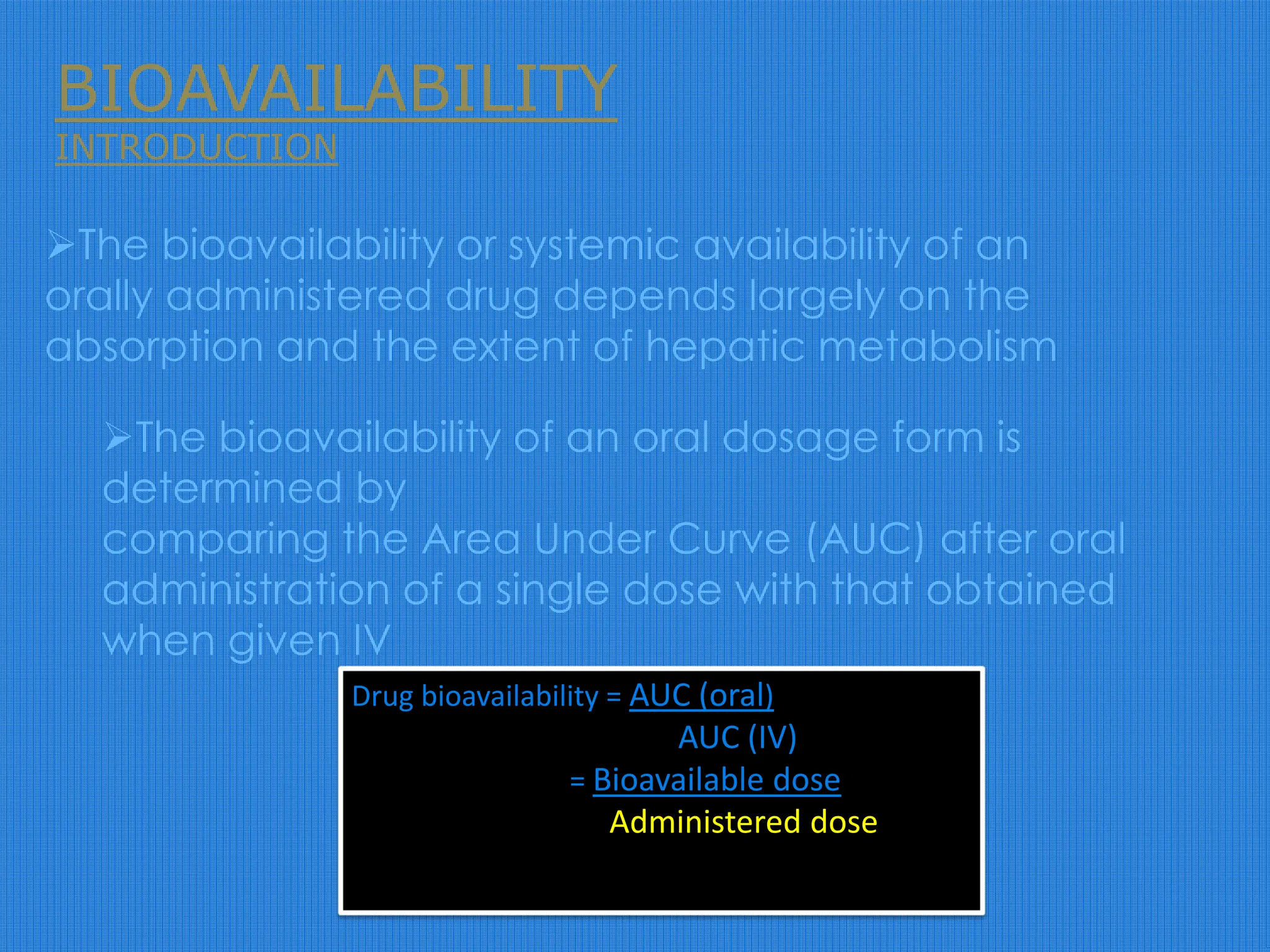 BIOAVAILABILITY
INTRODUCTION

➢The bioavailability or systemic availability of an orally administered drug depends largely on the absorption and the extent of hepatic metabolism

➢The bioavailability of an oral dosage form is determined by
comparing the Area Under Curve (AUC) after oral administration of a single dose with that obtained when given IV

Drug bioavailability = $\frac{\text{AUC (oral)}}{\text{AUC (IV)}}$

= $\frac{\text{Bioavailable dose}}{\text{Administered dose}}$